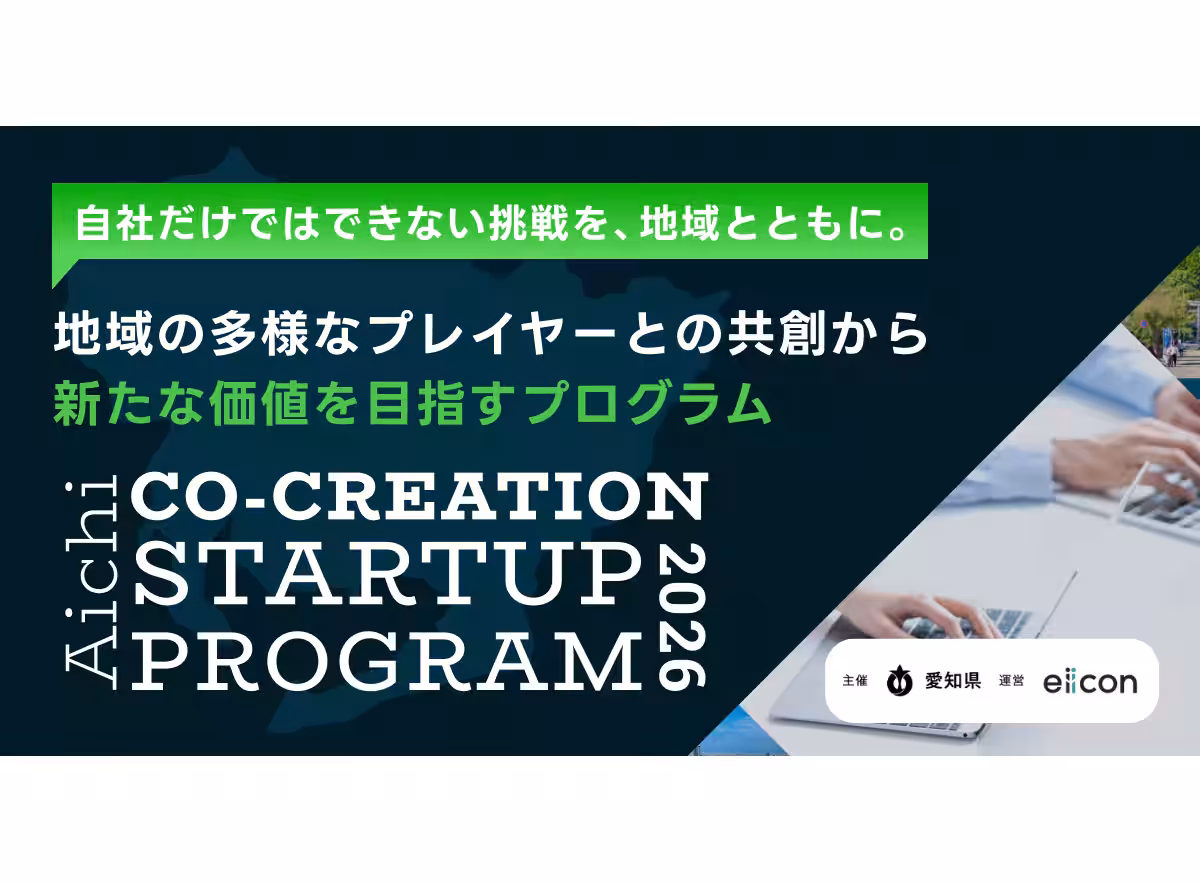 自社だけではできない挑戦を、地域とともに。

地域の多様なプレイヤーとの共創から
新たな価値を目指すプログラム

Aichi
CO-CREATION
STARTUP
PROGRAM
2026

主催 愛知県 運営 eiicon